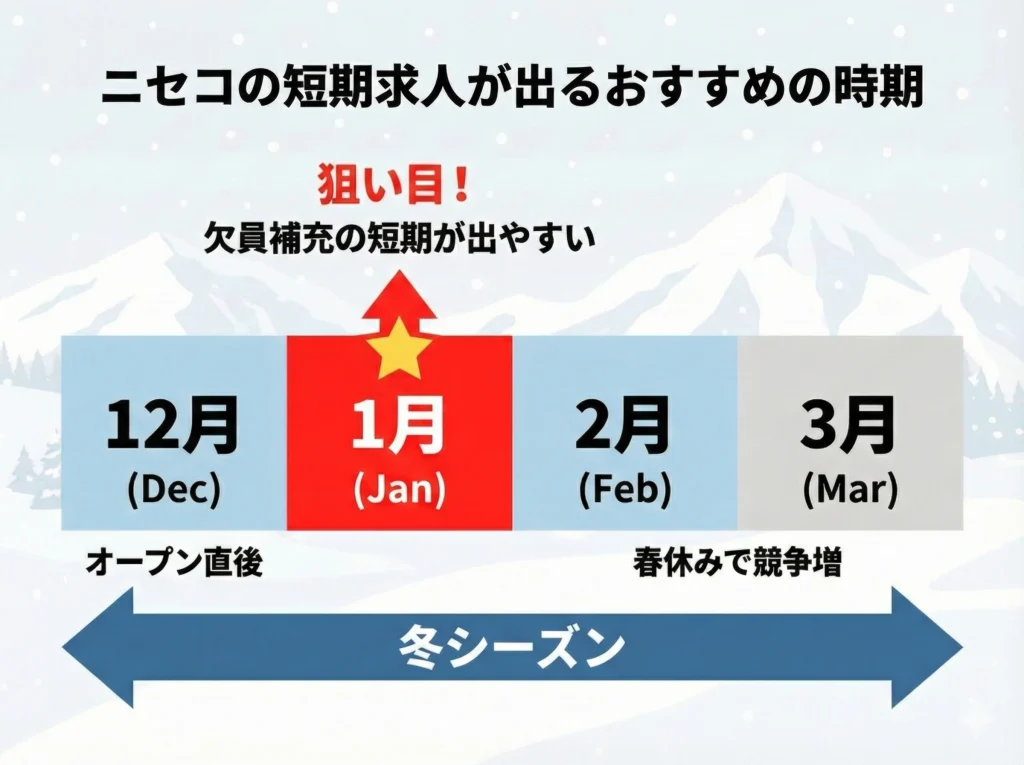 ニセコの短期求人が出るおすすめの時期

狙い目！
欠員補充の短期が出やすい

12月
(Dec)

1月
(Jan)

2月
(Feb)

3月
(Mar)

オープン直後

春休みで競争増

冬シーズン